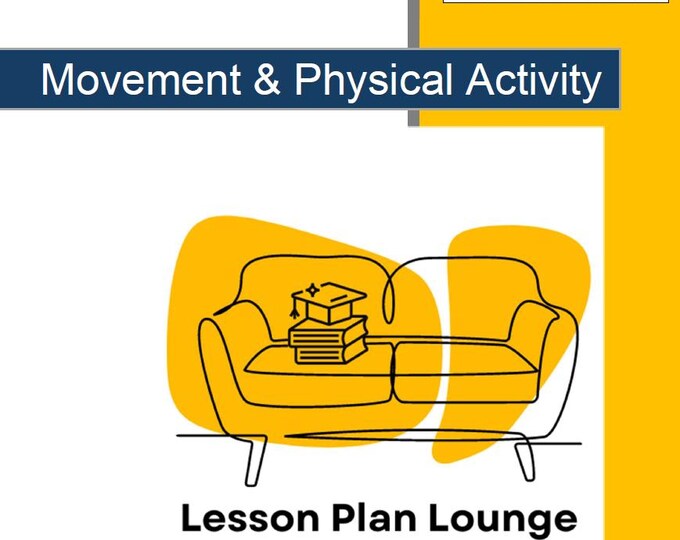 Movement & Physical Activity

Lesson Plan Lounge